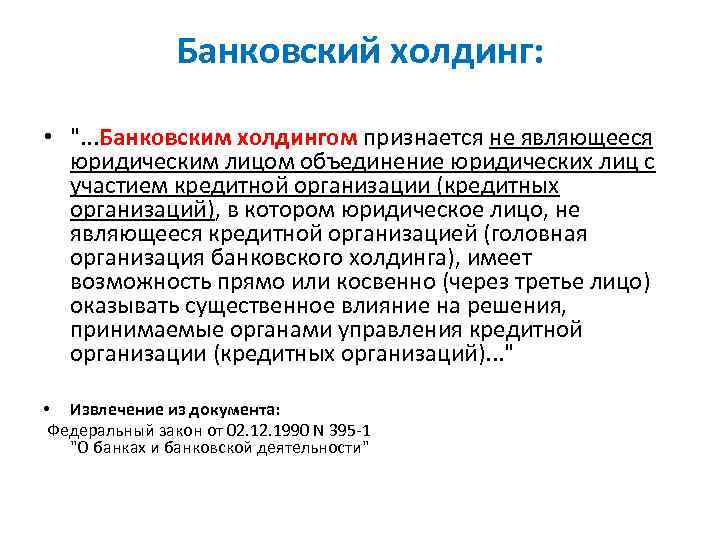 Банковский холдинг:

• "...Банковским холдингом признается не являющееся юридическим лицом объединение юридических лиц с участием кредитной организации (кредитных организаций), в котором юридическое лицо, не являющееся кредитной организацией (головная организация банковского холдинга), имеет возможность прямо или косвенно (через третье лицо) оказывать существенное влияние на решения, принимаемые органами управления кредитной организации (кредитных организаций)..."

• Извлечение из документа:
Федеральный закон от 02.12.1990 N 395-1
"О банках и банковской деятельности"